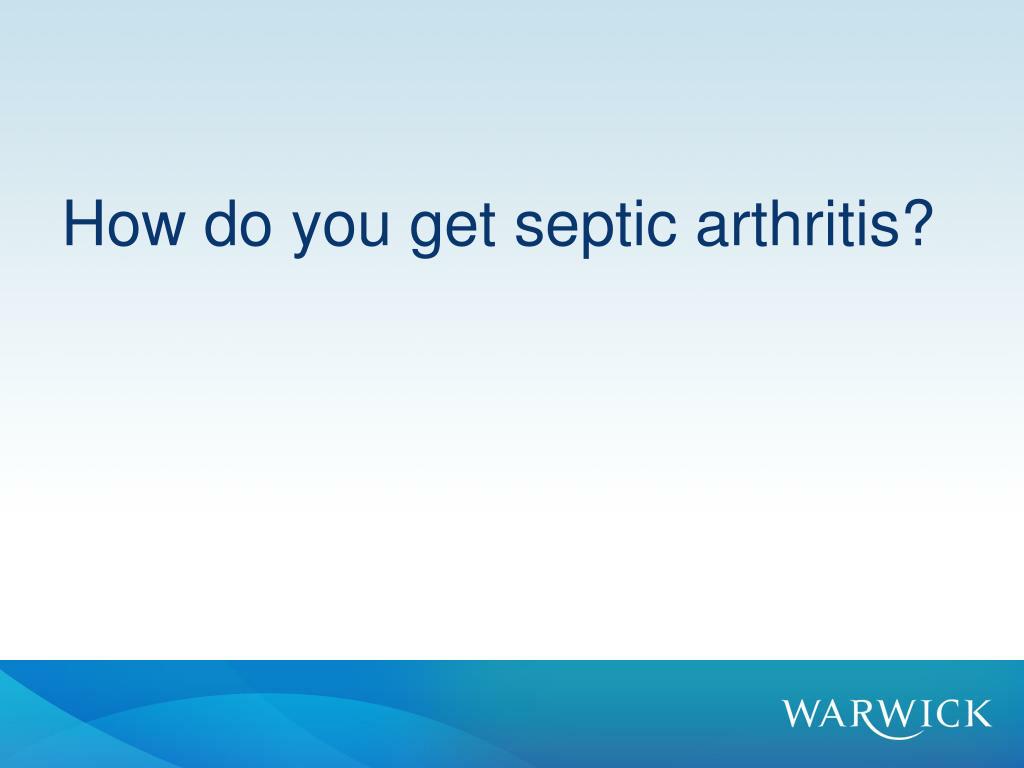 How do you get septic arthritis?

WARWICK